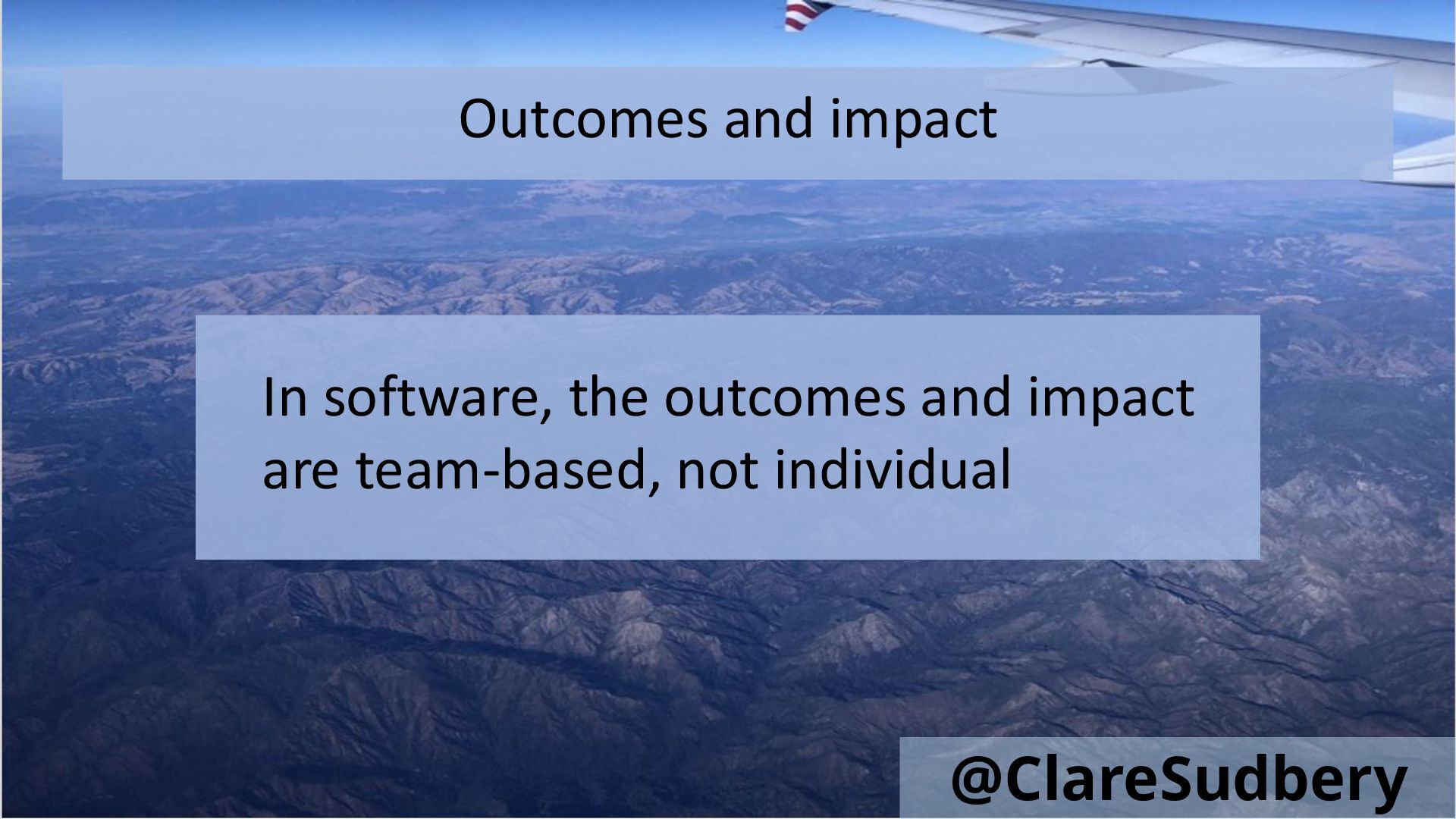 Outcomes and impact

In software, the outcomes and impact are team-based, not individual

@ClareSudbery